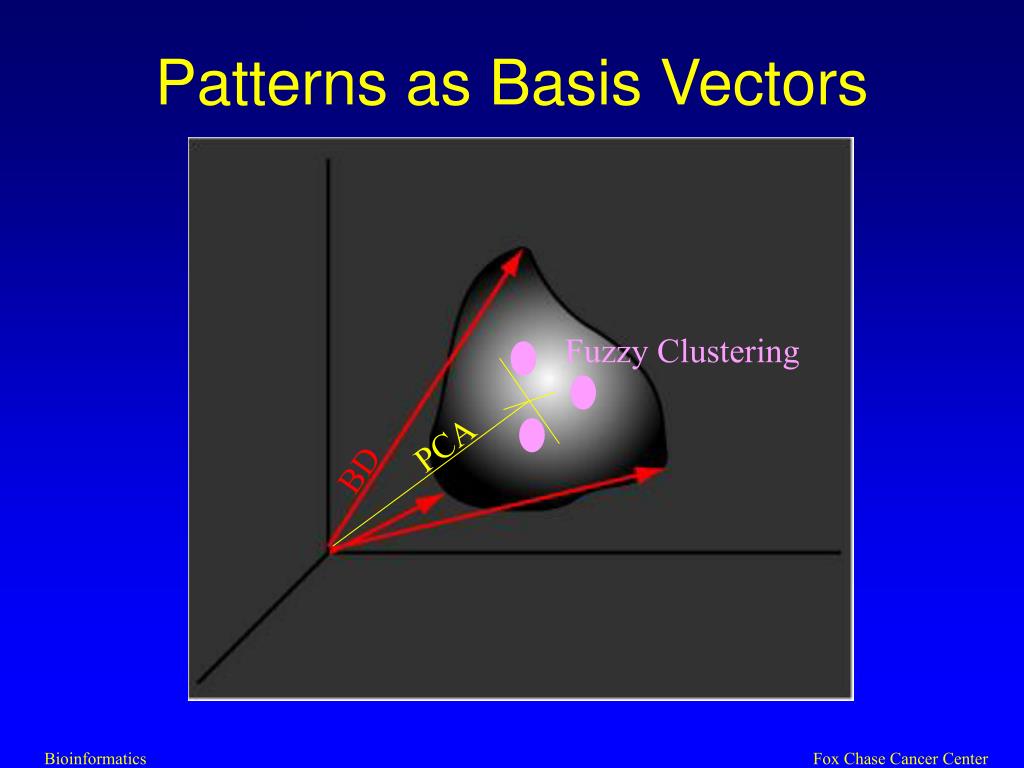 Patterns as Basis Vectors

Fuzzy Clustering

BD

PCA

Bioinformatics

Fox Chase Cancer Center